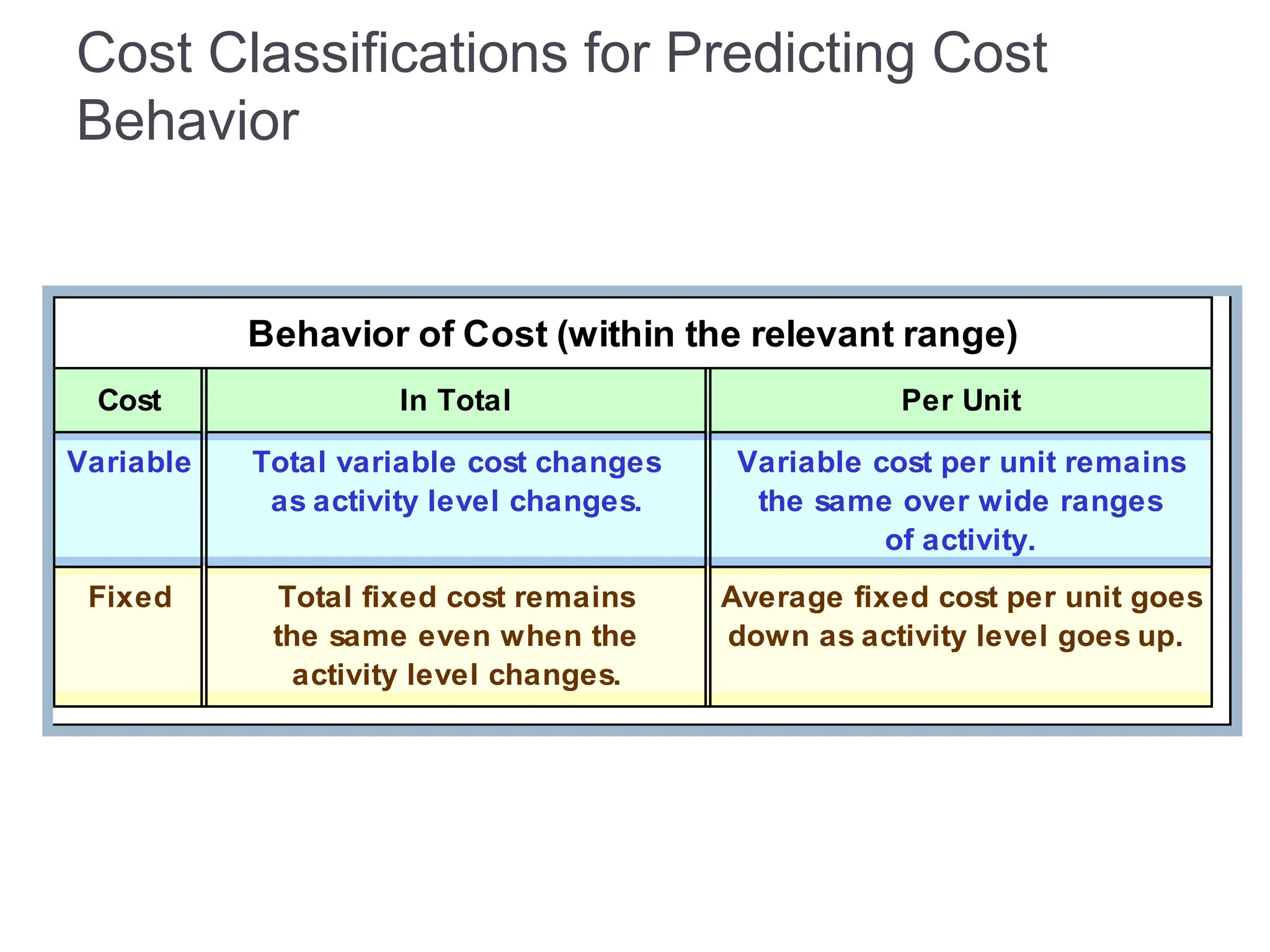 Cost Classifications for Predicting Cost Behavior

Behavior of Cost (within the relevant range)

| Cost | In Total | Per Unit |
|---|---|---|
| Variable | Total variable cost changes as activity level changes. | Variable cost per unit remains the same over wide ranges of activity. |
| Fixed | Total fixed cost remains the same even when the activity level changes. | Average fixed cost per unit goes down as activity level goes up. |